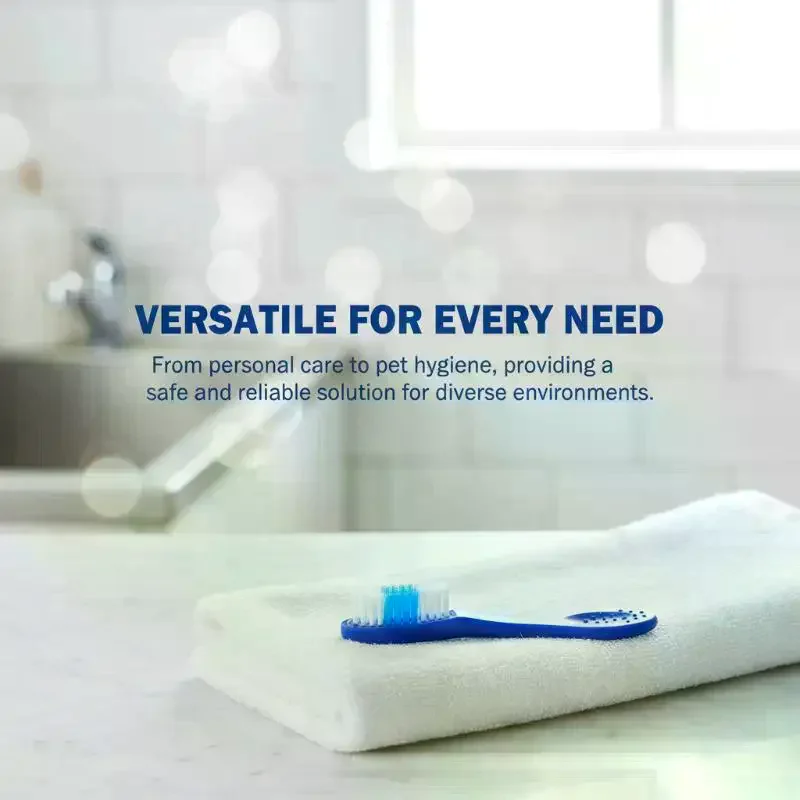 VERSATILE FOR EVERY NEED

From personal care to pet hygiene, providing a safe and reliable solution for diverse environments.